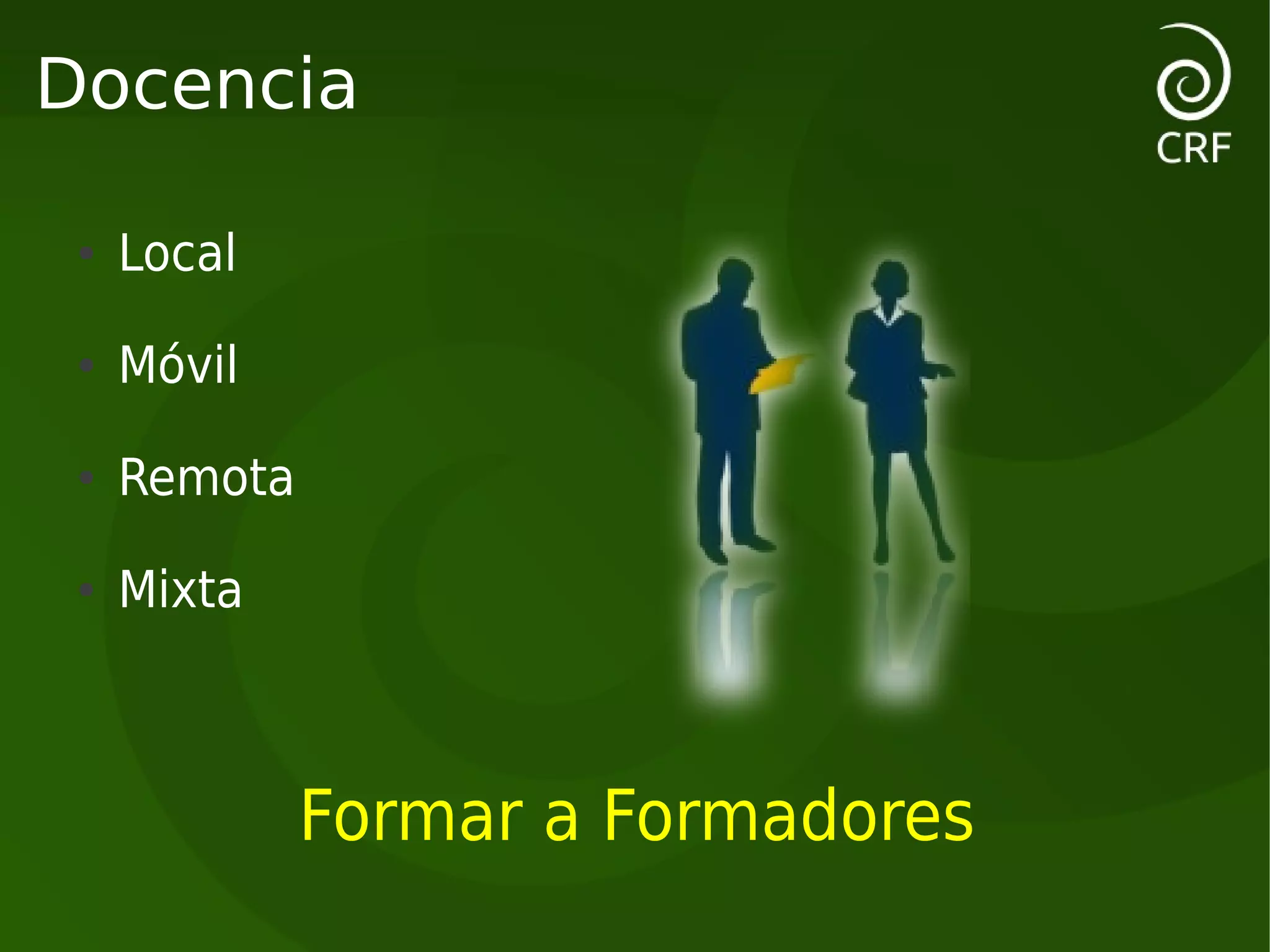 Docencia

CRF

- Local
- Móvil
- Remota
- Mixta

Formar a Formadores